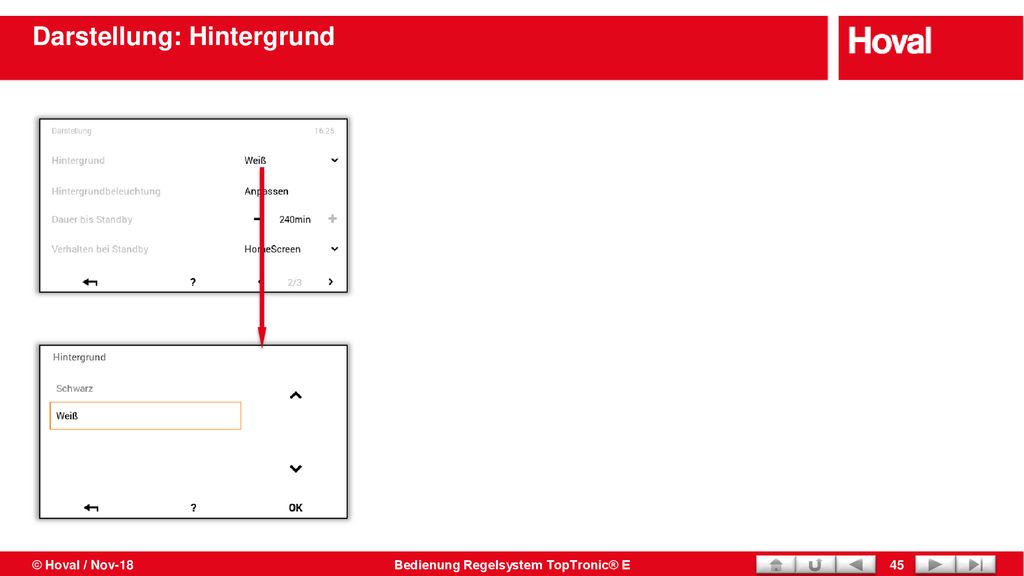 Darstellung: Hintergrund

Hoval

Darstellung 16:25

Hintergrund Weiß

Hintergrundbeleuchtung Anpassen

Dauer bis Standby − 240min +

Verhalten bei Standby HomeScreen

? 2/3

Hintergrund

Schwarz

Weiß

?

OK

© Hoval / Nov-18

Bedienung Regelsystem TopTronic® E

45